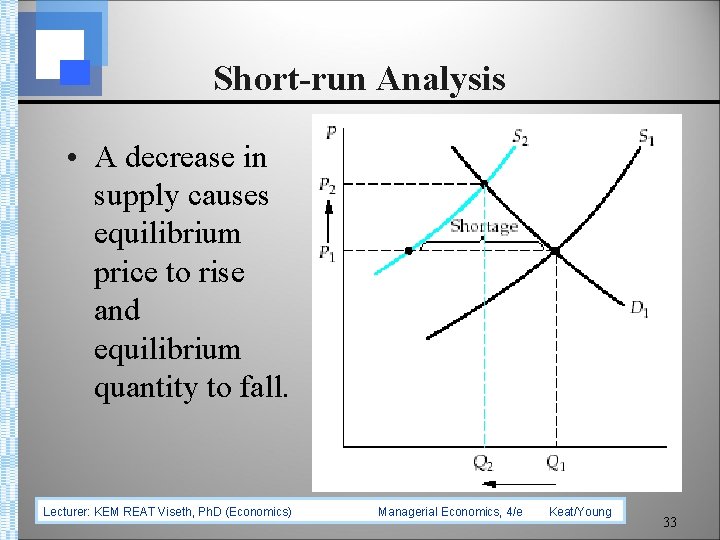 Short-run Analysis

• A decrease in supply causes equilibrium price to rise and equilibrium quantity to fall.

$P$

$S_2$

$S_1$

$P_2$

Shortage

$P_1$

$D_1$

$Q_2$

$Q_1$

Lecturer: KEM REAT Viseth, PhD (Economics)

Managerial Economics, 4/e

Keat/Young

33